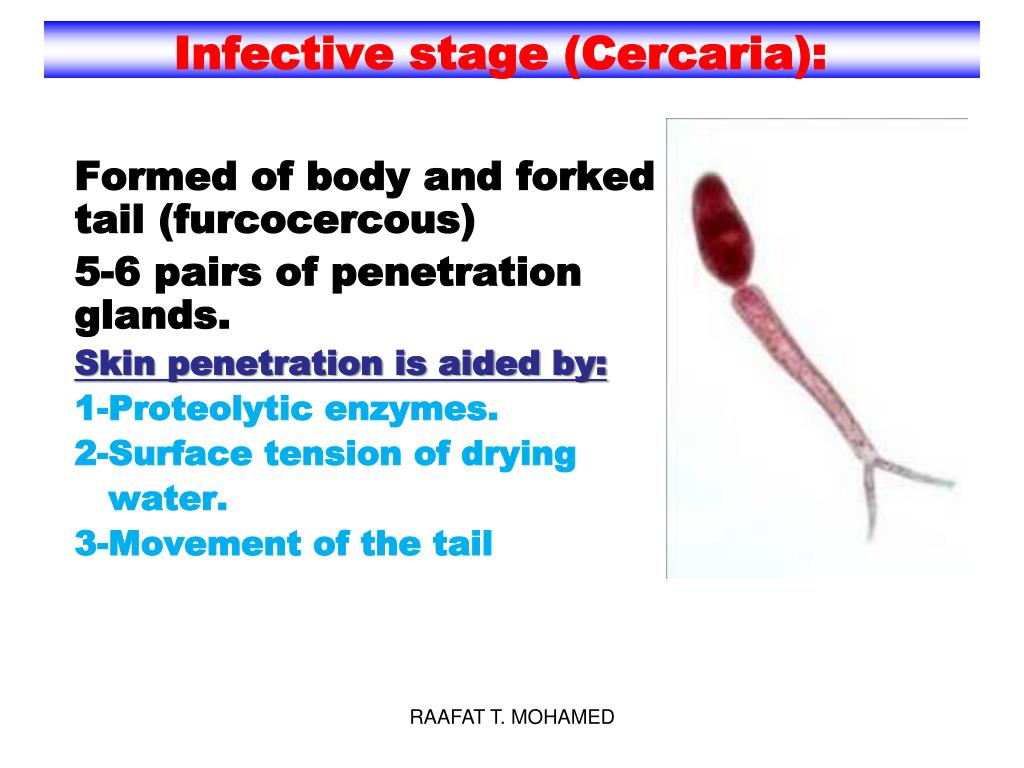 Infective stage (Cercaria):

Formed of body and forked tail (furcocercous)

5-6 pairs of penetration glands.

Skin penetration is aided by:

1-Proteolytic enzymes.

2-Surface tension of drying water.

3-Movement of the tail

RAAFAT T. MOHAMED